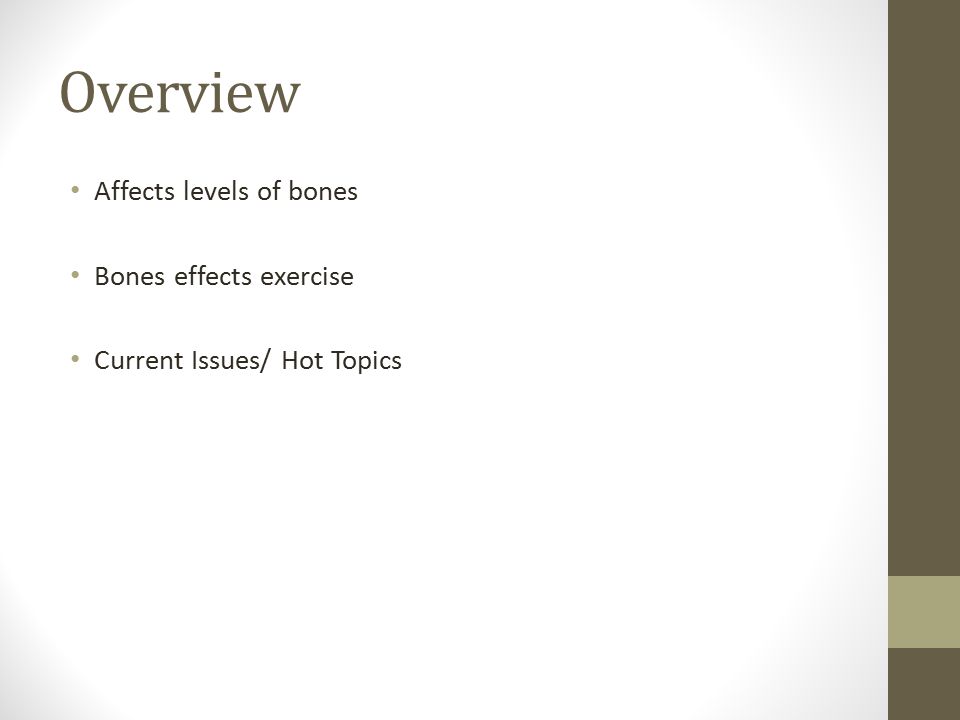 Overview

• Affects levels of bones

• Bones effects exercise

• Current Issues/ Hot Topics